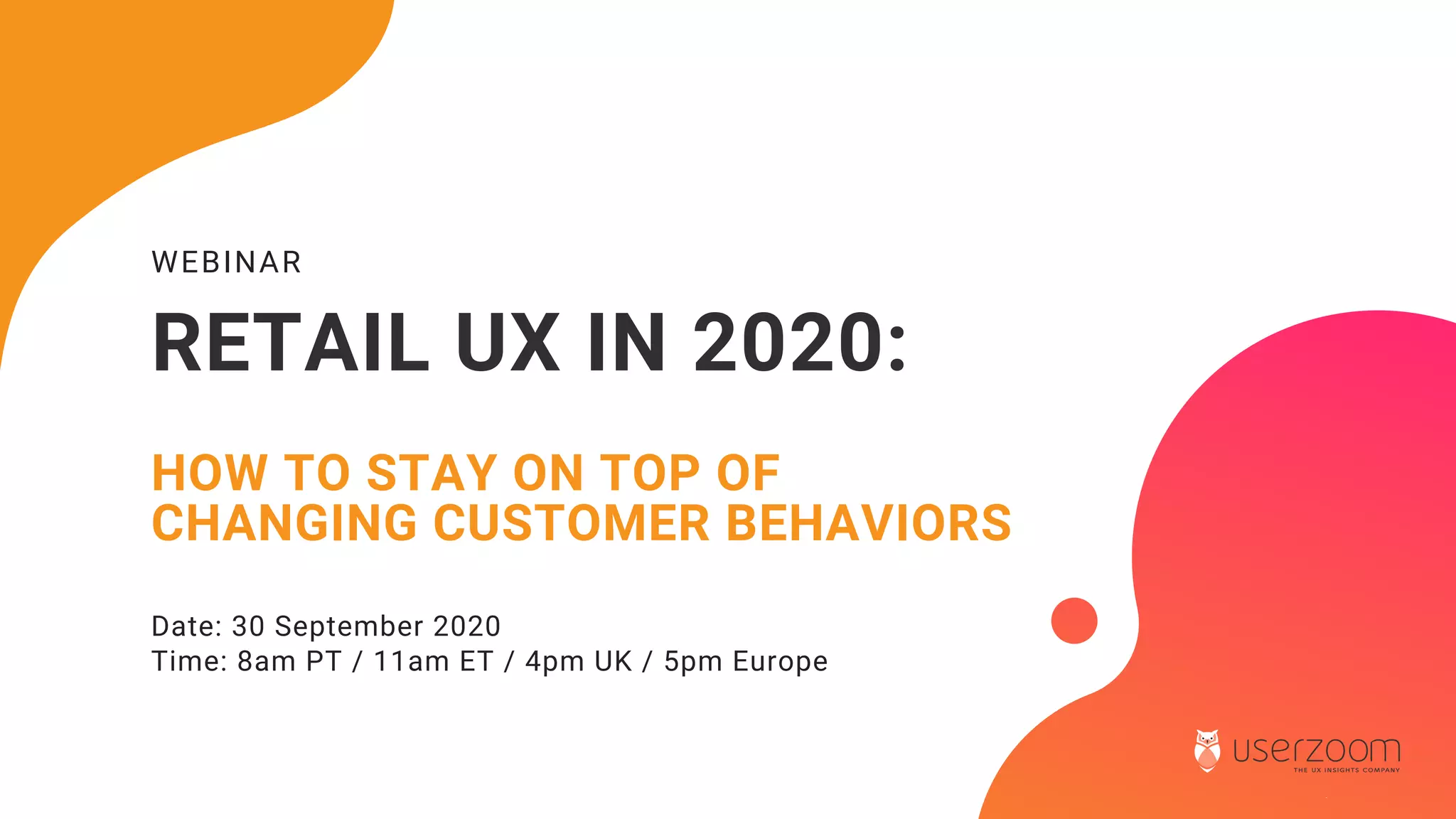 WEBINAR

RETAIL UX IN 2020:

HOW TO STAY ON TOP OF CHANGING CUSTOMER BEHAVIORS

Date: 30 September 2020
Time: 8am PT / 11am ET / 4pm UK / 5pm Europe

userzoom
THE UX INSIGHTS COMPANY